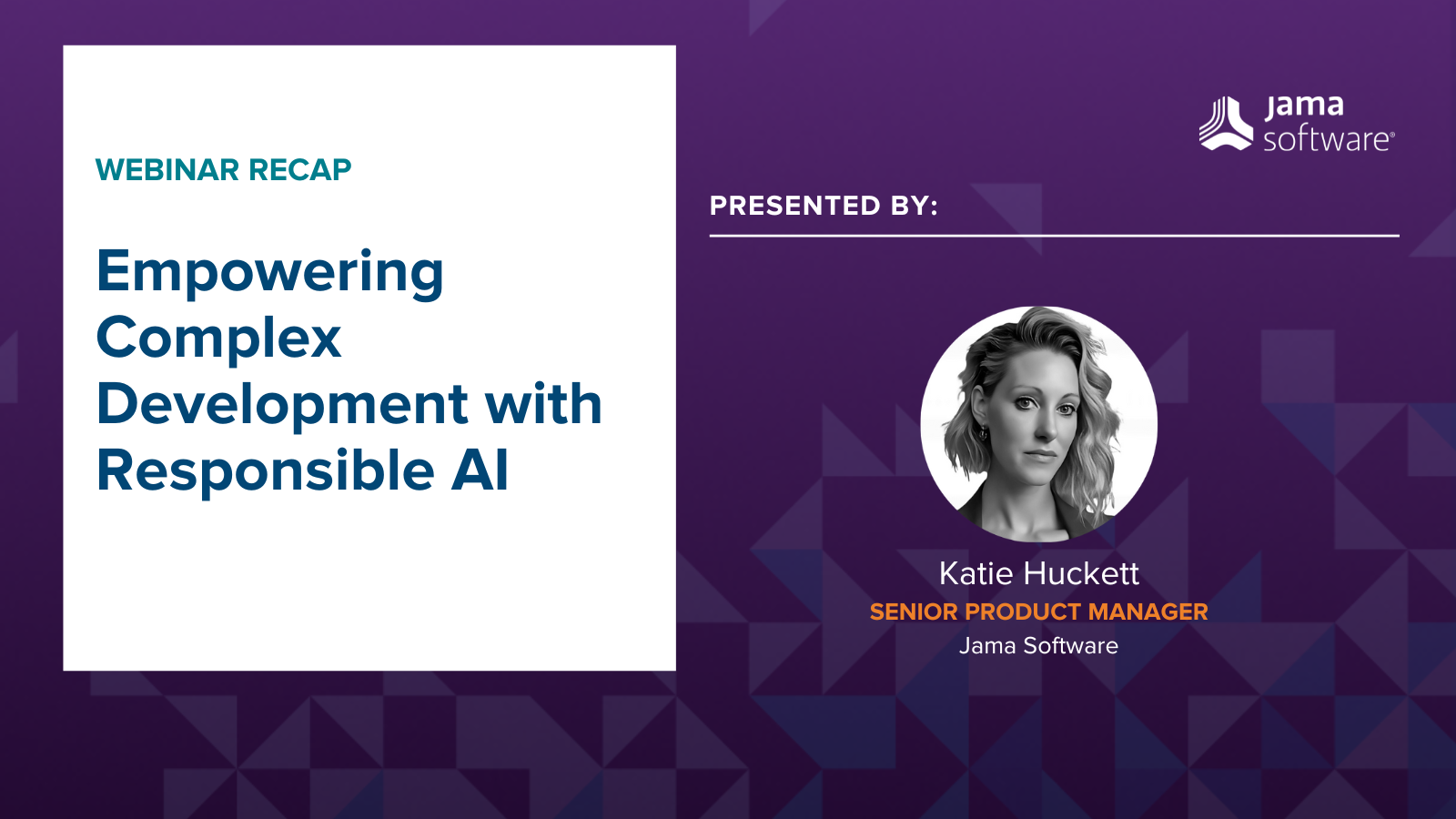 WEBINAR RECAP

Empowering Complex Development with Responsible AI

jama software®

PRESENTED BY:

Katie Huckett
SENIOR PRODUCT MANAGER
Jama Software